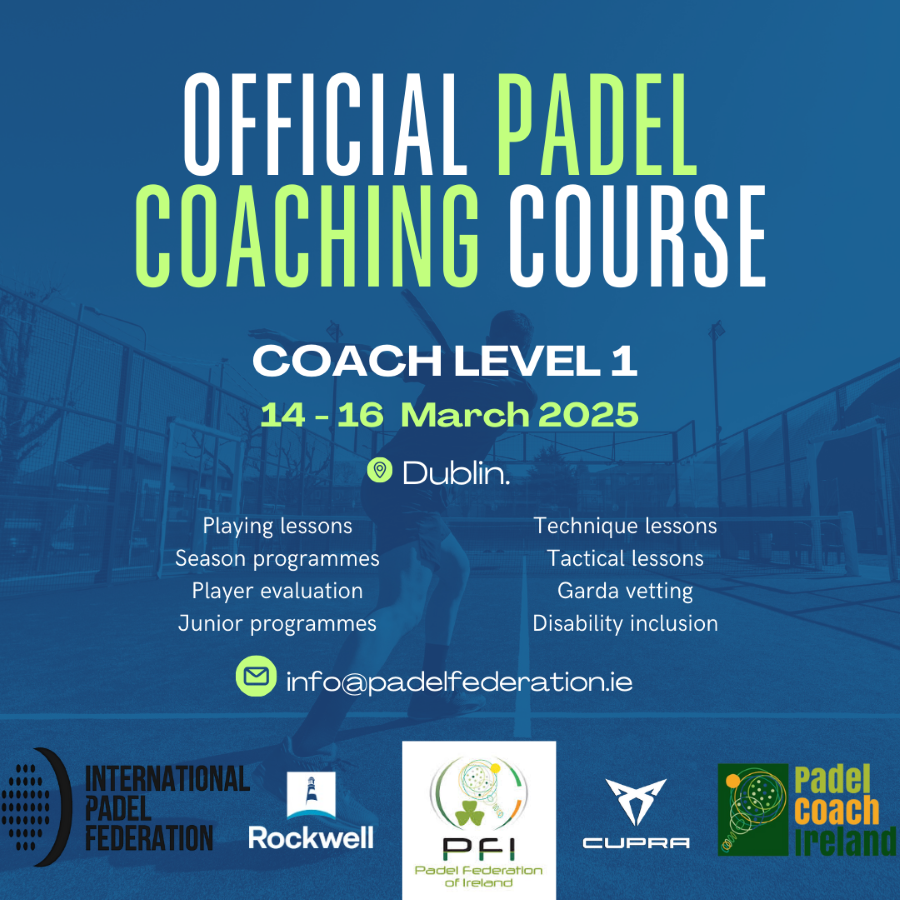 OFFICIAL PADEL COACHING COURSE

COACH LEVEL 1

14 - 16 March 2025

Dublin.

Playing lessons
Season programmes
Player evaluation
Junior programmes

Technique lessons
Tactical lessons
Garda vetting
Disability inclusion

info@padelfederation.ie

INTERNATIONAL PADEL FEDERATION

Rockwell

PFI
Padel Federation of Ireland

CUPRA

Padel Coach Ireland